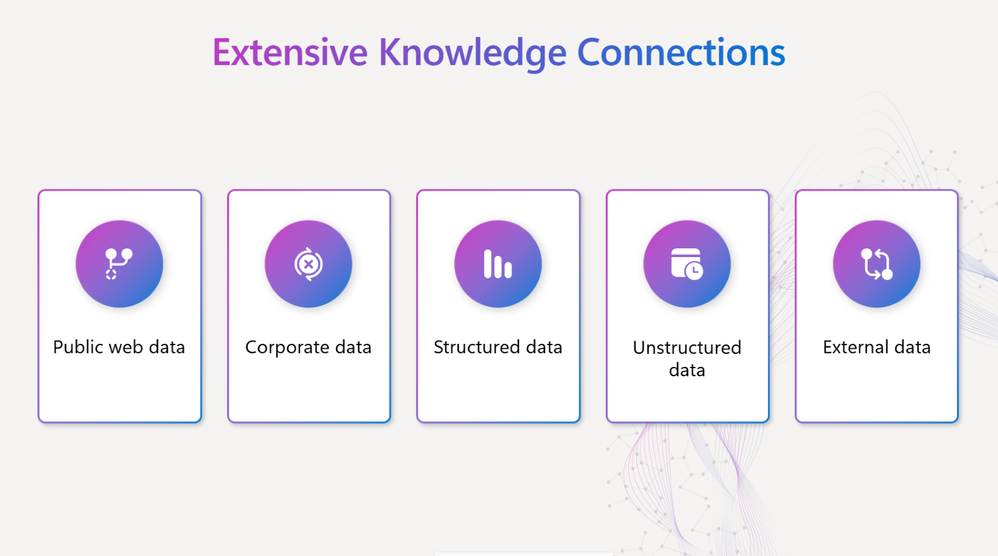 Extensive Knowledge Connections

Public web data

Corporate data

Structured data

Unstructured data

External data